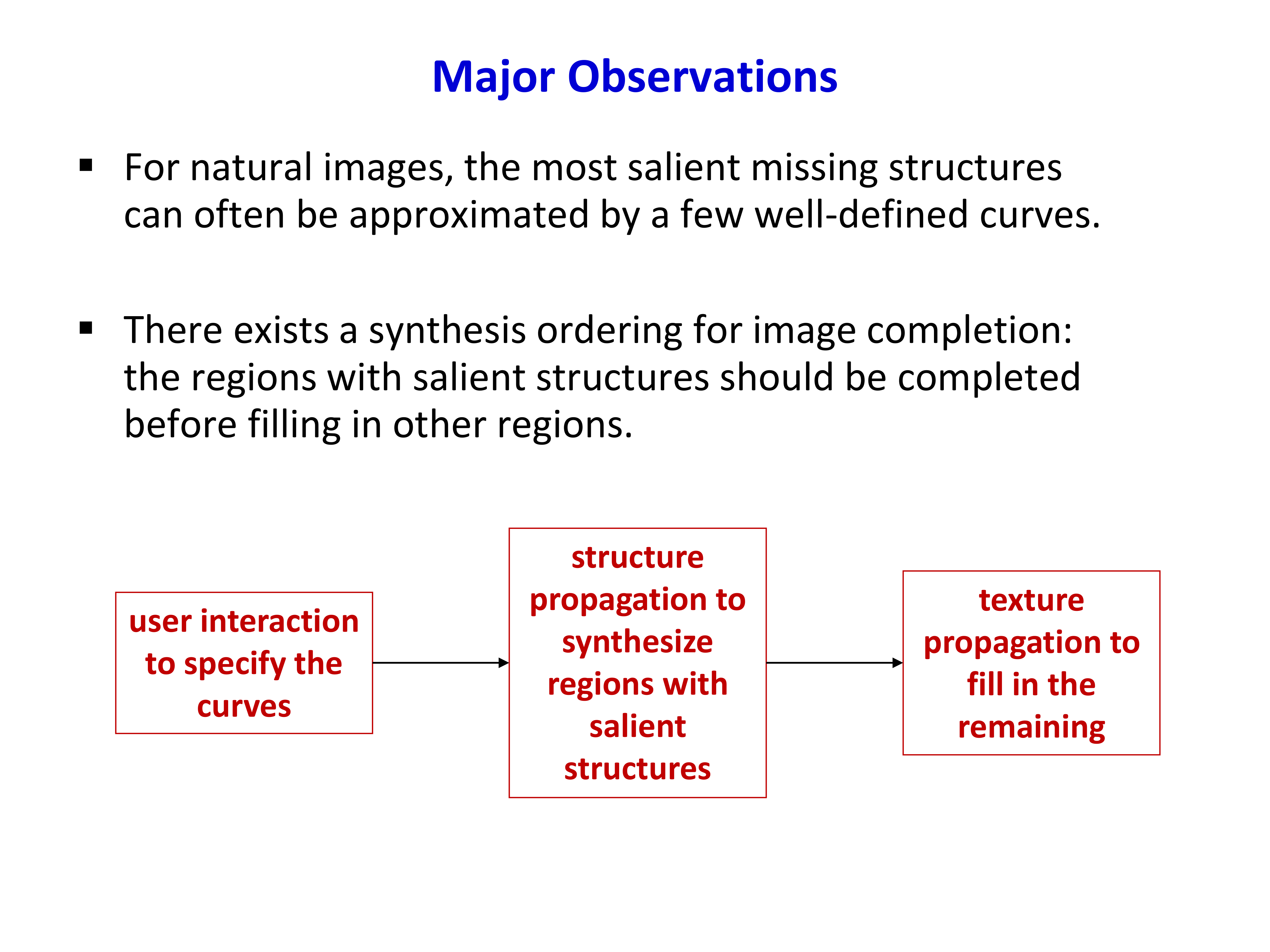 Major Observations

▪ For natural images, the most salient missing structures can often be approximated by a few well-defined curves.

▪ There exists a synthesis ordering for image completion: the regions with salient structures should be completed before filling in other regions.

user interaction to specify the curves

structure propagation to synthesize regions with salient structures

texture propagation to fill in the remaining